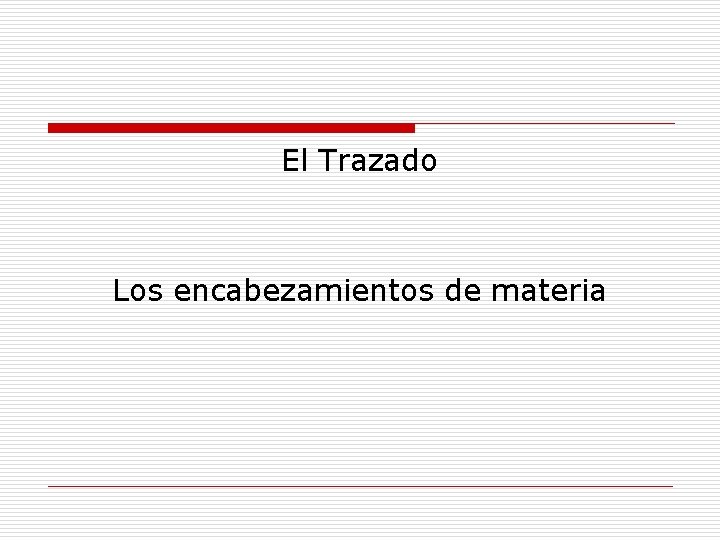 El Trazado

Los encabezamientos de materia